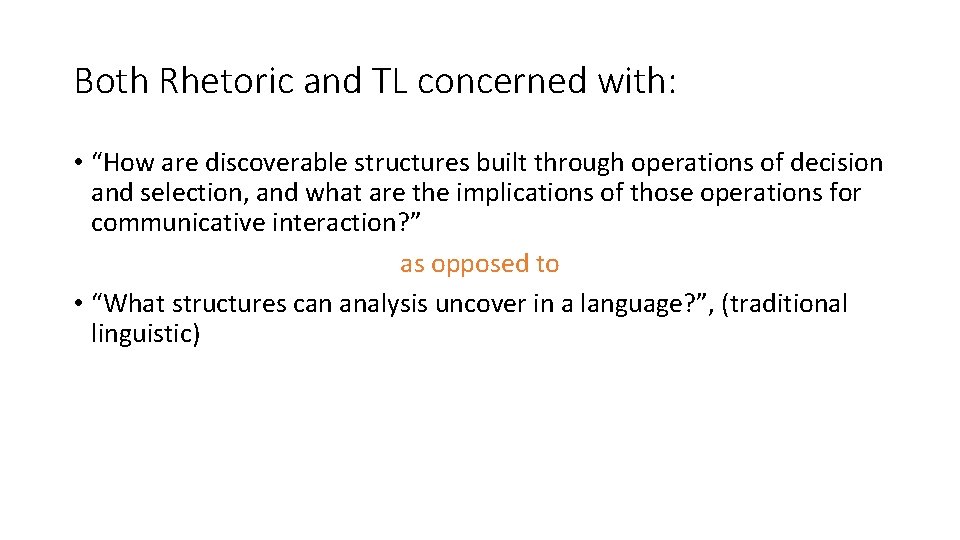 Both Rhetoric and TL concerned with:

• “How are discoverable structures built through operations of decision and selection, and what are the implications of those operations for communicative interaction?”

as opposed to

• “What structures can analysis uncover in a language?”, (traditional linguistic)